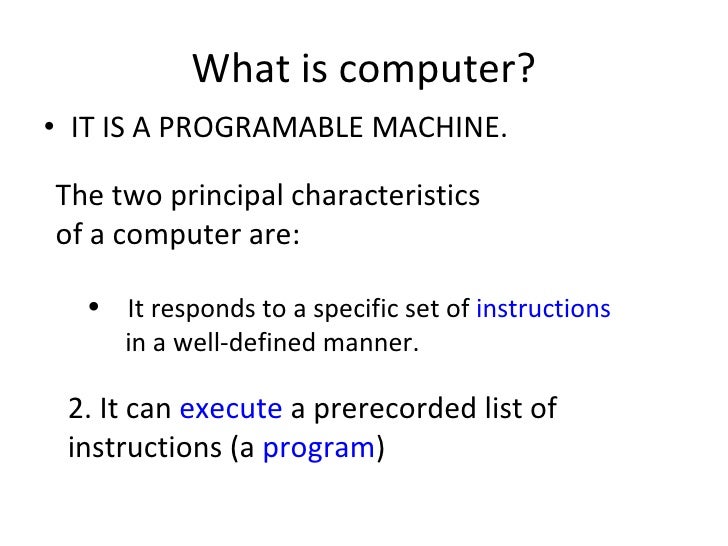 What is computer?

• IT IS A PROGRAMABLE MACHINE.

The two principal characteristics of a computer are:

• It responds to a specific set of instructions in a well-defined manner.

2. It can execute a prerecorded list of instructions (a program)